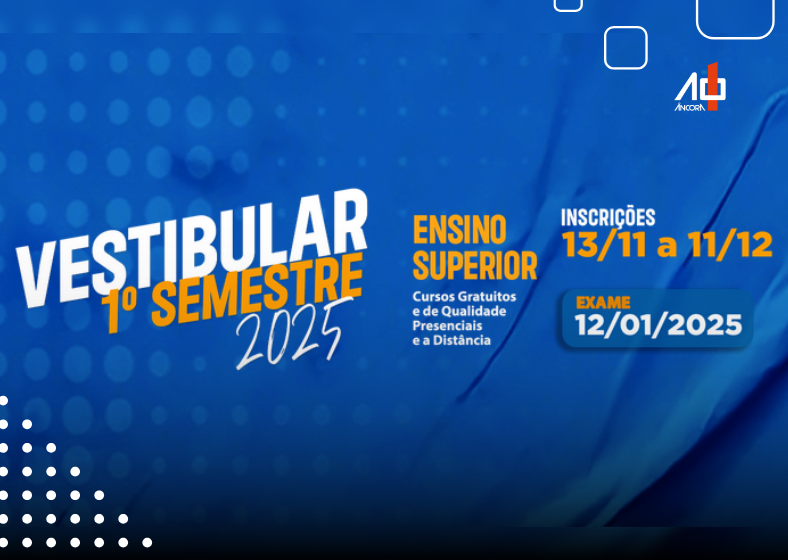 ÂNCORA

VESTIBULAR
1º SEMESTRE
2025

ENSINO SUPERIOR
Cursos Gratuitos e de Qualidade Presenciais e a Distância

INSCRIÇÕES
13/11 a 11/12

EXAME
12/01/2025